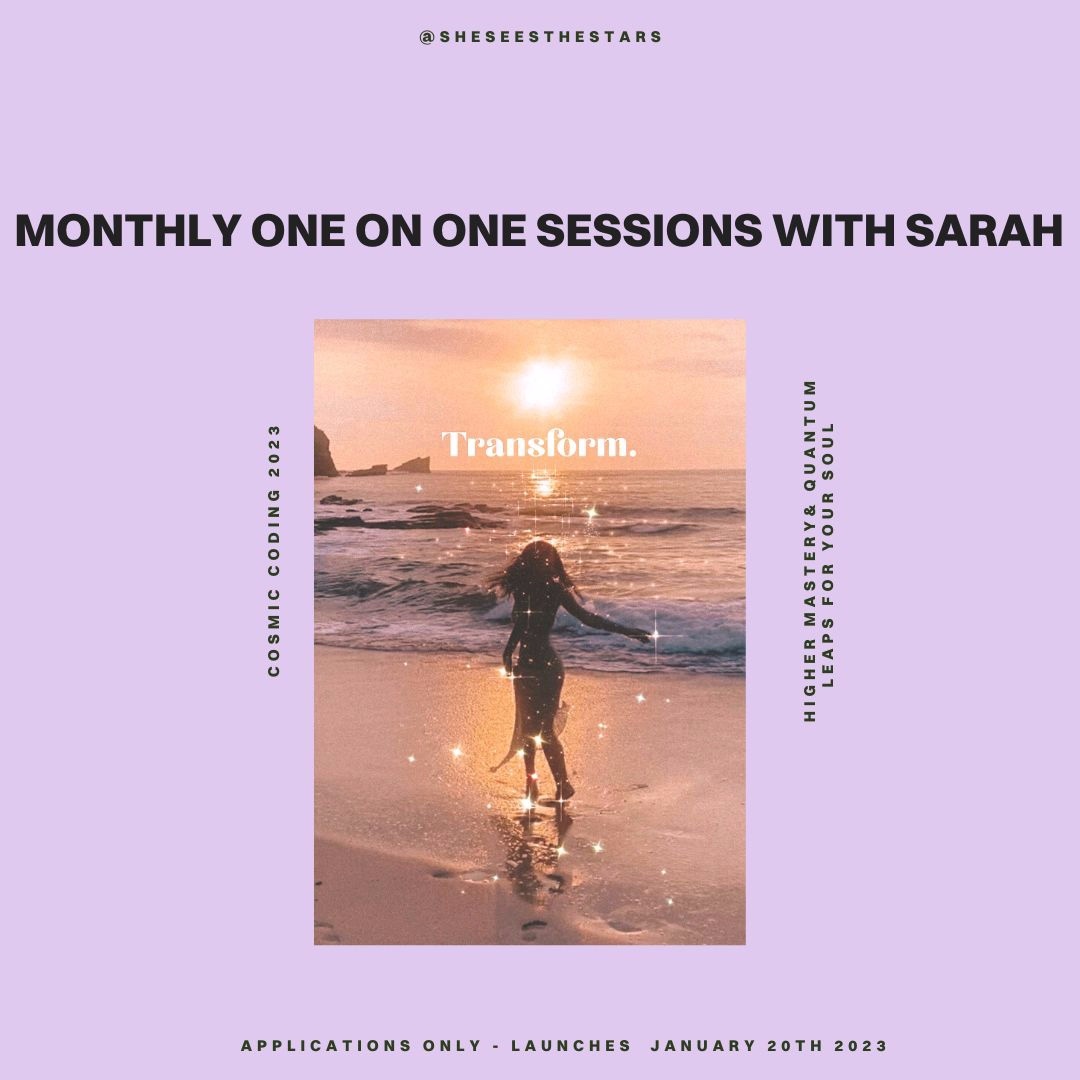 @SHESEESTHESTARS

MONTHLY ONE ON ONE SESSIONS WITH SARAH

COSMIC CODING 2023

Transform.

HIGHER MASTERY& QUANTUM LEAPS FOR YOUR SOUL

APPLICATIONS ONLY - LAUNCHES JANUARY 20TH 2023